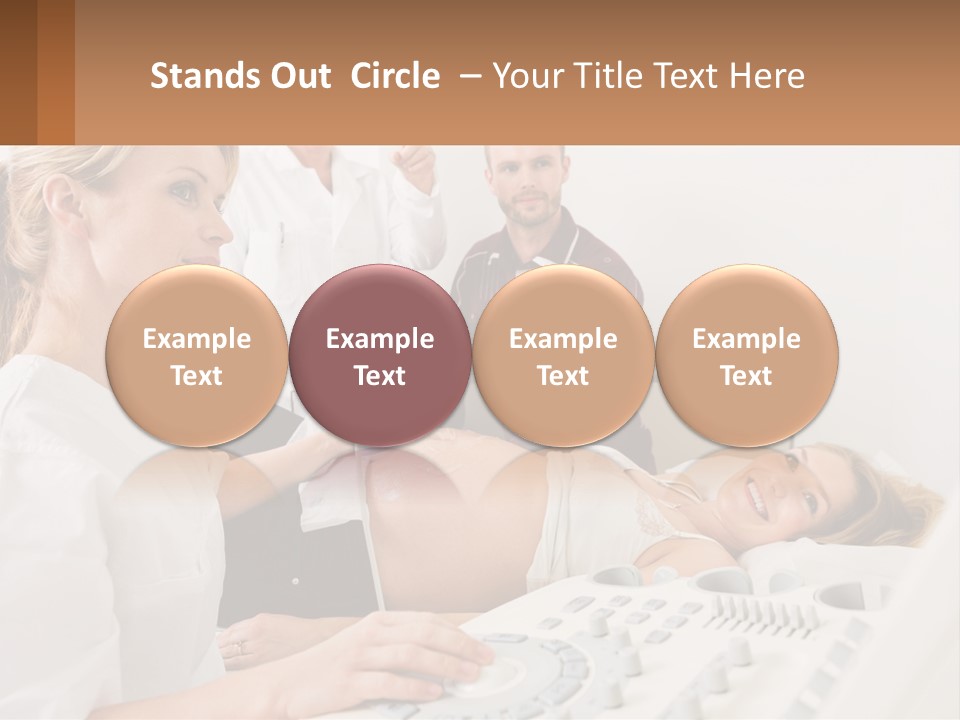 Stands Out Circle – Your Title Text Here

Example Text

Example Text

Example Text

Example Text